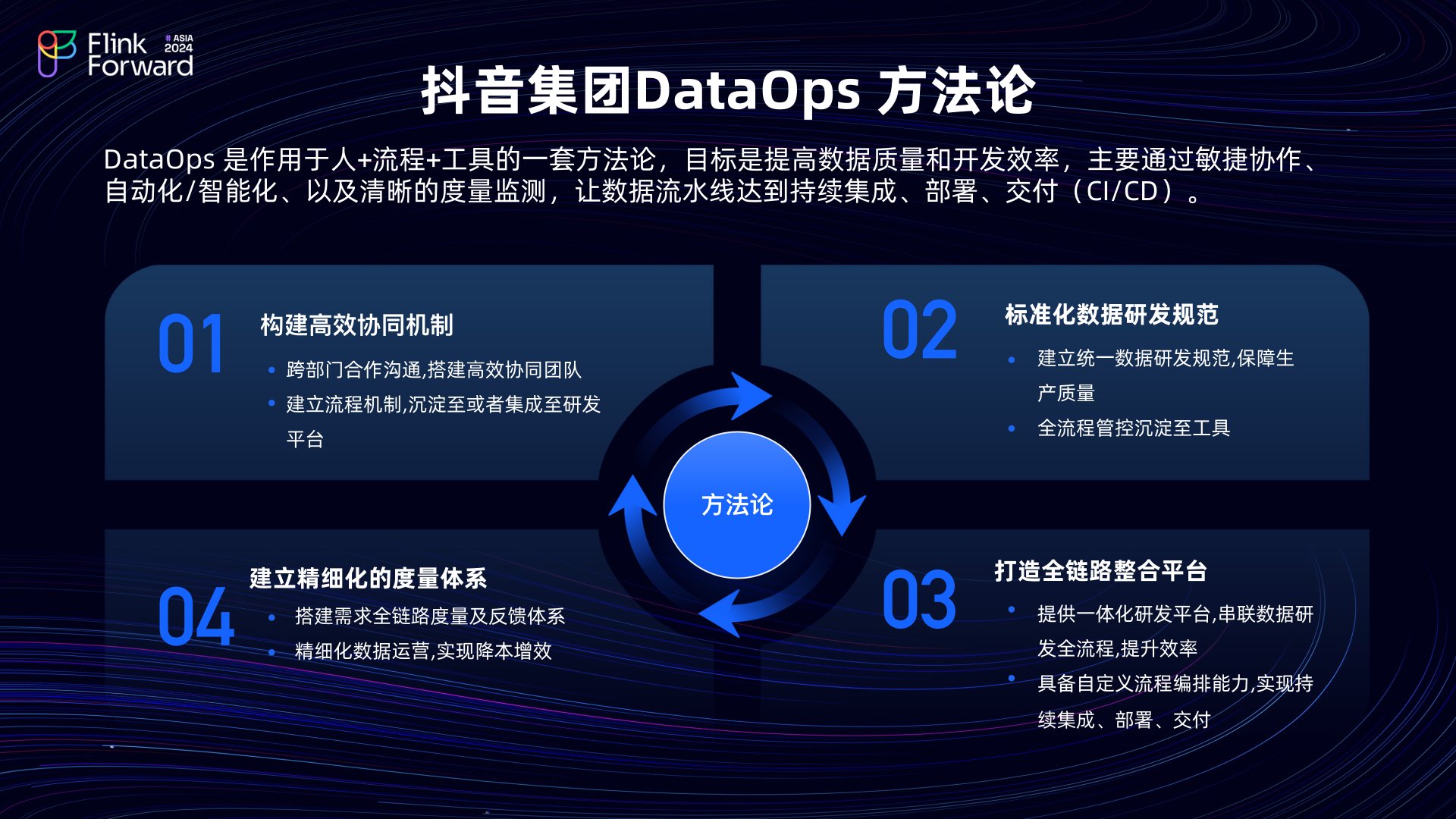 Flink Forward # ASIA 2024

抖音集团DataOps 方法论

DataOps 是作用于人+流程+工具的一套方法论，目标是提高数据质量和开发效率，主要通过敏捷协作、自动化/智能化、以及清晰的度量监测，让数据流水线达到持续集成、部署、交付（CI/CD）。

01 构建高效协同机制
• 跨部门合作沟通,搭建高效协同团队
• 建立流程机制,沉淀至或者集成至研发平台

02 标准化数据研发规范
• 建立统一数据研发规范,保障生产质量
• 全流程管控沉淀至工具

方法论

04 建立精细化的度量体系
• 搭建需求全链路度量及反馈体系
• 精细化数据运营,实现降本增效

03 打造全链路整合平台
• 提供一体化研发平台,串联数据研发全流程,提升效率
• 具备自定义流程编排能力,实现持续集成、部署、交付